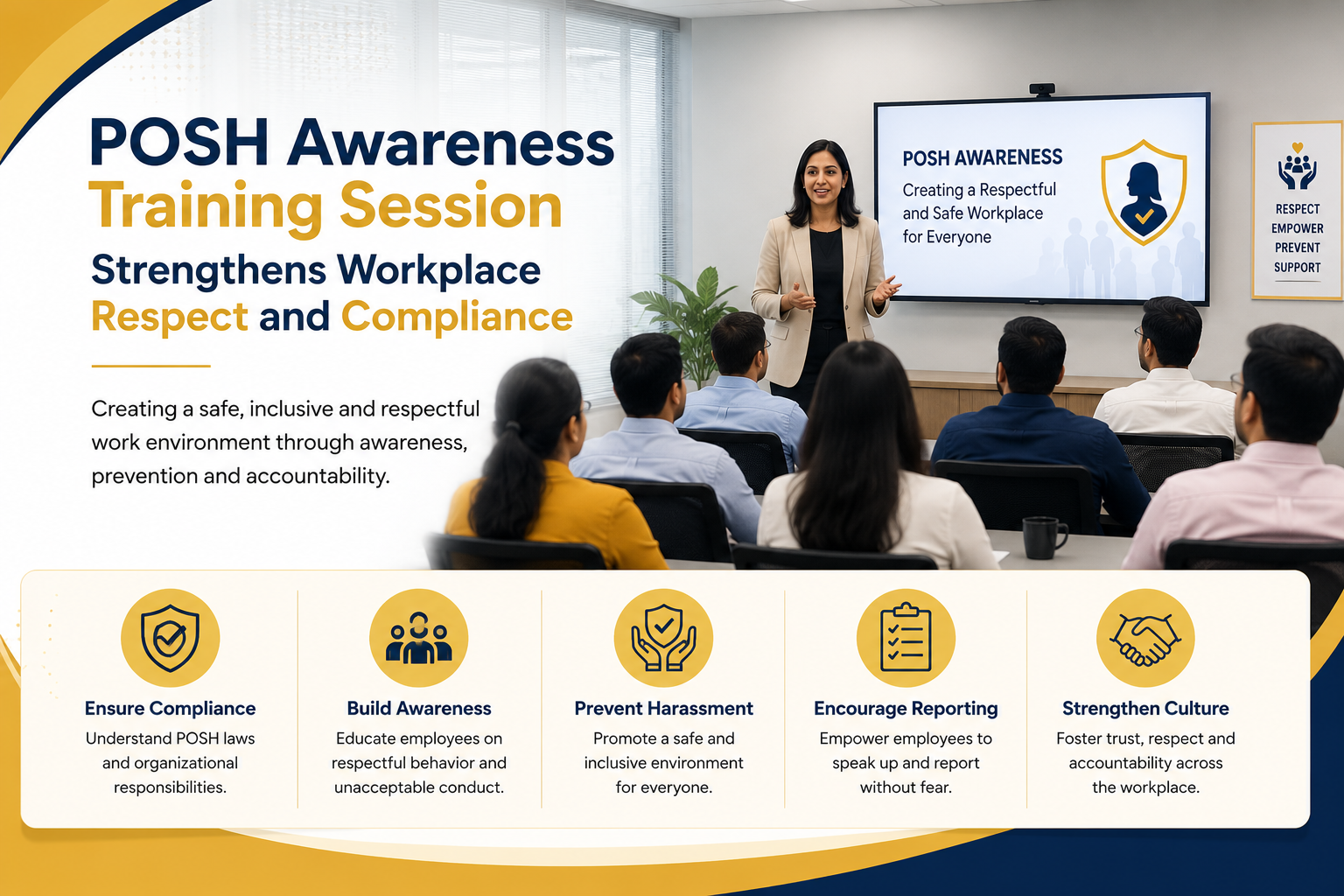 POSH Awareness Training Session Strengthens Workplace Respect and Compliance

Creating a safe, inclusive and respectful work environment through awareness, prevention and accountability.

POSH AWARENESS
Creating a Respectful and Safe Workplace for Everyone

RESPECT
EMPOWER
PREVENT
SUPPORT

Ensure Compliance
Understand POSH laws and organizational responsibilities.

Build Awareness
Educate employees on respectful behavior and unacceptable conduct.

Prevent Harassment
Promote a safe and inclusive environment for everyone.

Encourage Reporting
Empower employees to speak up and report without fear.

Strengthen Culture
Foster trust, respect and accountability across the workplace.